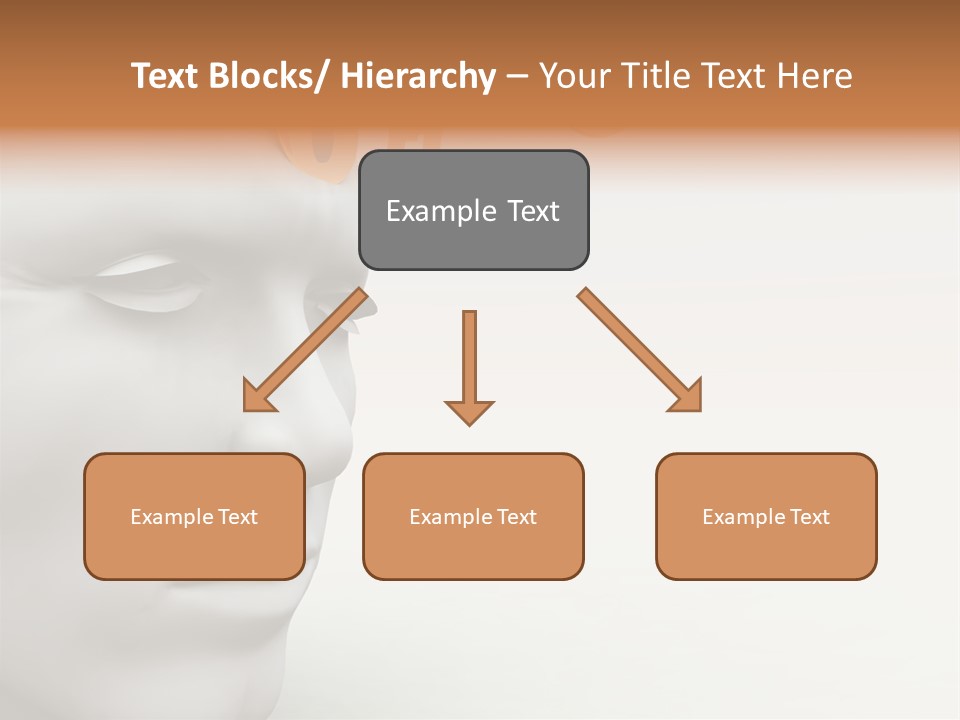 Text Blocks/ Hierarchy – Your Title Text Here

Example Text

Example Text

Example Text

Example Text